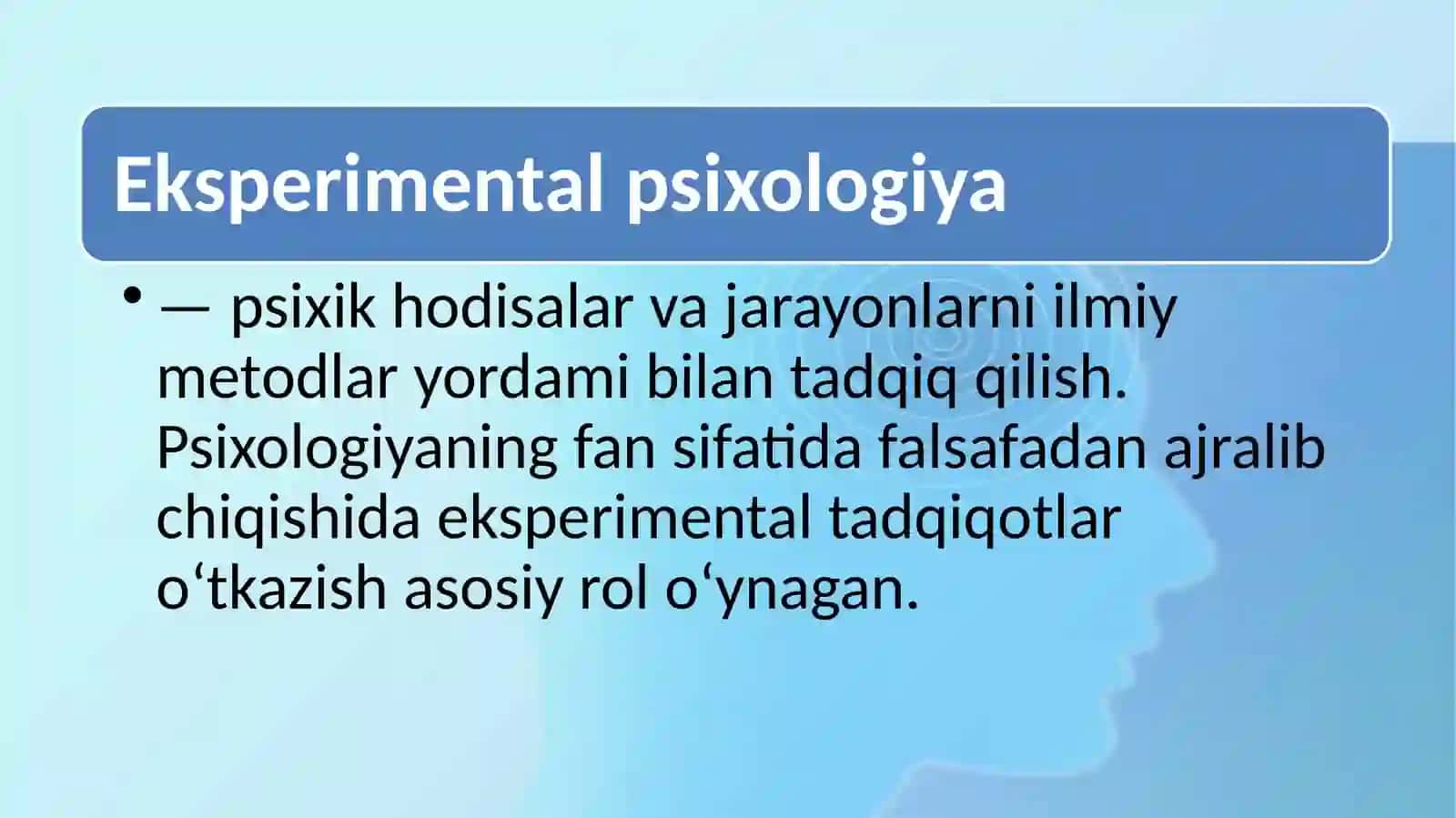 Eksperimental psixologiya

• — psixik hodisalar va jarayonlarni ilmiy metodlar yordami bilan tadqiq qilish. Psixologiyaning fan sifatida falsafadan ajralib chiqishida eksperimental tadqiqotlar oʻtkazish asosiy rol oʻynagan.